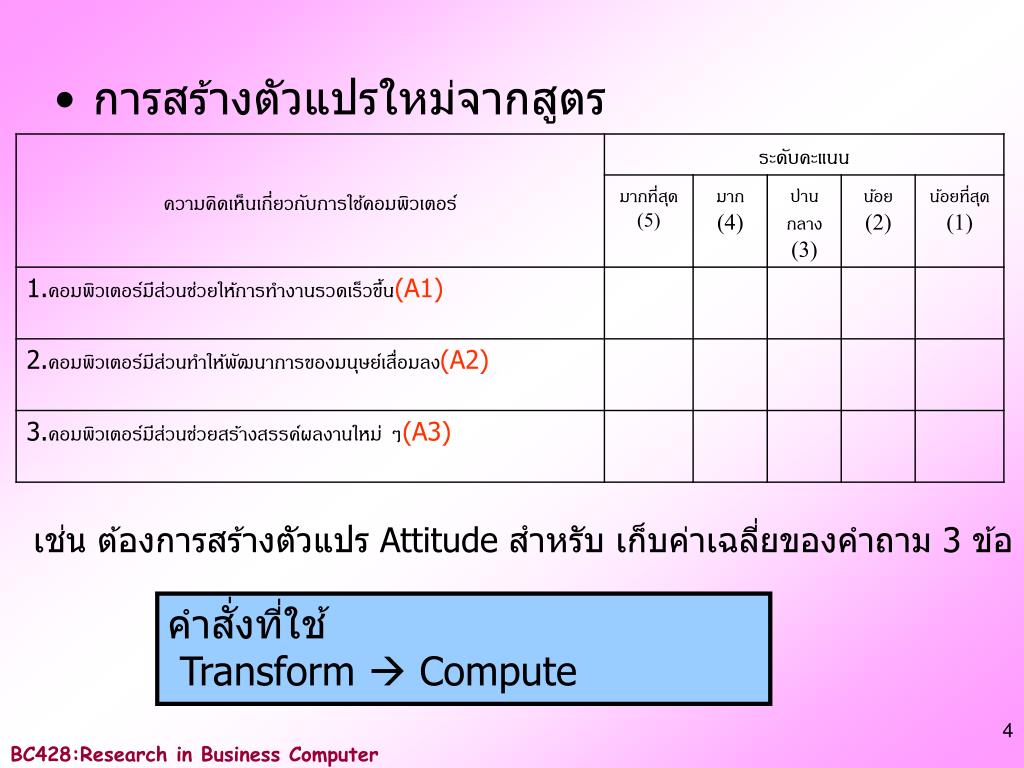 • การสร้างตัวแปรใหม่จากสูตร

| ความคิดเห็นเกี่ยวกับการใช้คอมพิวเตอร์ | ระดับคะแนน | | | | |
|---|---|---|---|---|---|
| | มากที่สุด (5) | มาก (4) | ปานกลาง (3) | น้อย (2) | น้อยที่สุด (1) |
| 1.คอมพิวเตอร์มีส่วนช่วยให้การทำงานรวดเร็วขึ้น(A1) | | | | | |
| 2.คอมพิวเตอร์มีส่วนทำให้พัฒนาการของมนุษย์เสื่อมลง(A2) | | | | | |
| 3.คอมพิวเตอร์มีส่วนช่วยสร้างสรรค์ผลงานใหม่ ๆ(A3) | | | | | |

เช่น ต้องการสร้างตัวแปร Attitude สำหรับ เก็บค่าเฉลี่ยของคำถาม 3 ข้อ

คำสั่งที่ใช้
Transform → Compute

4

BC428:Research in Business Computer